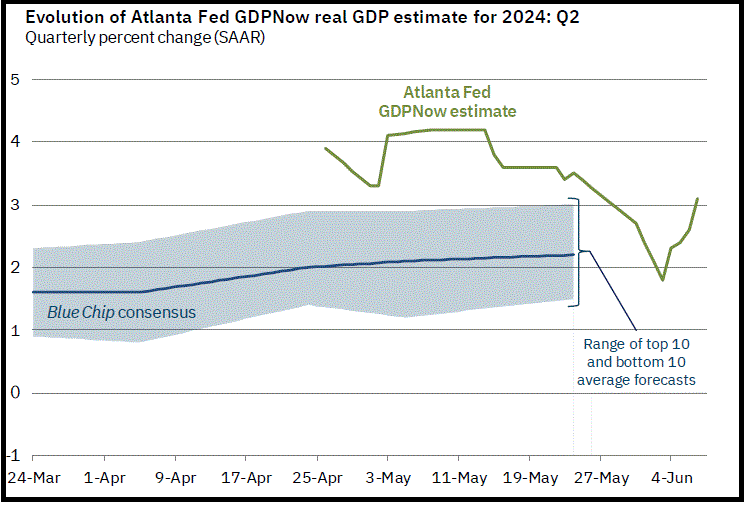 Evolution of Atlanta Fed GDPNow real GDP estimate for 2024: Q2
Quarterly percent change (SAAR)

5
4
3
2
1
0
-1

Atlanta Fed GDPNow estimate

Blue Chip consensus

Range of top 10 and bottom 10 average forecasts

24-Mar
1-Apr
9-Apr
17-Apr
25-Apr
3-May
11-May
19-May
27-May
4-Jun